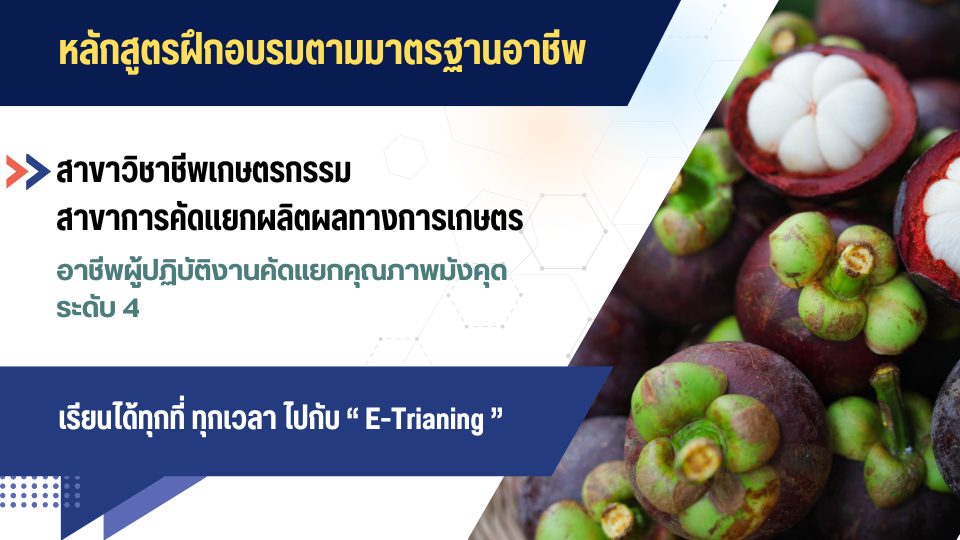 หลักสูตรฝึกอบรมตามมาตรฐานอาชีพ

สาขาวิชาชีพเกษตรกรรม
สาขาการคัดแยกผลิตผลทางการเกษตร

อาชีพผู้ปฏิบัติงานคัดแยกคุณภาพมังคุด
ระดับ 4

เรียนได้ทุกที่ ทุกเวลา ไปกับ “ E-Trianing ”